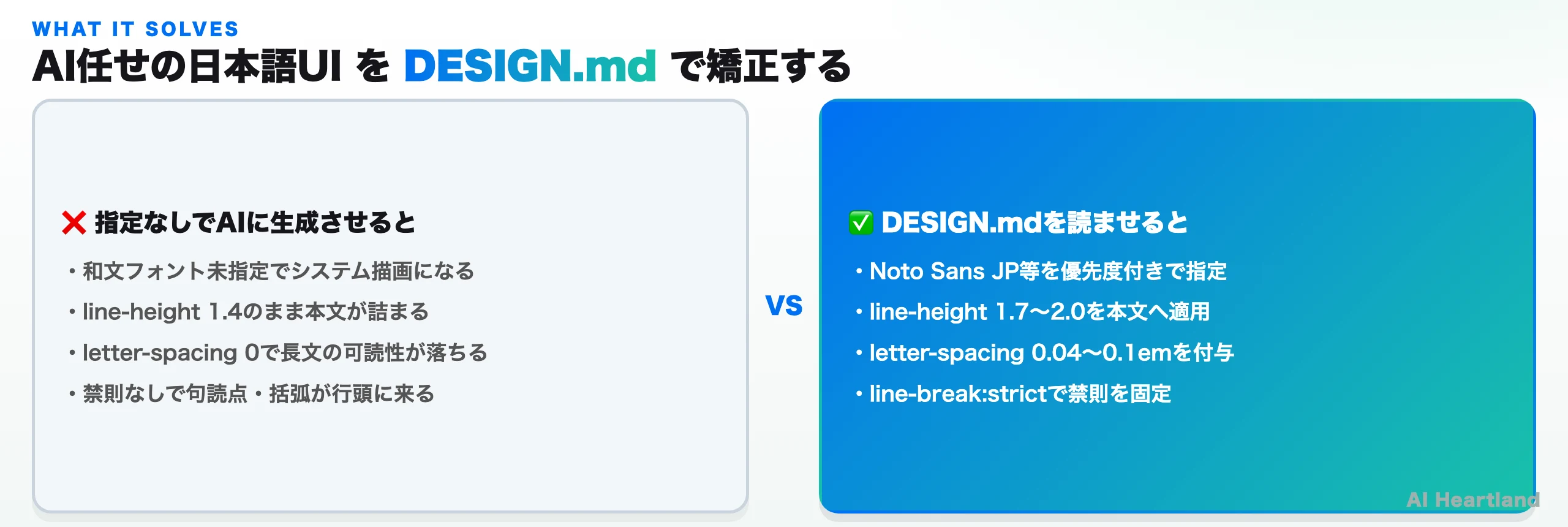 WHAT IT SOLVES

AI任せの日本語UI を DESIGN.md で矯正する

❌ 指定なしでAIに生成させると

・和文フォント未指定でシステム描画になる

・line-height 1.4のまま本文が詰まる

・letter-spacing 0で長文の可読性が落ちる

・禁則なしで句読点・括弧が行頭に来る

VS

✅ DESIGN.mdを読ませると

・Noto Sans JP等を優先度付きで指定

・line-height 1.7〜2.0を本文へ適用

・letter-spacing 0.04〜0.1emを付与

・line-break:strictで禁則を固定

AI Heartland